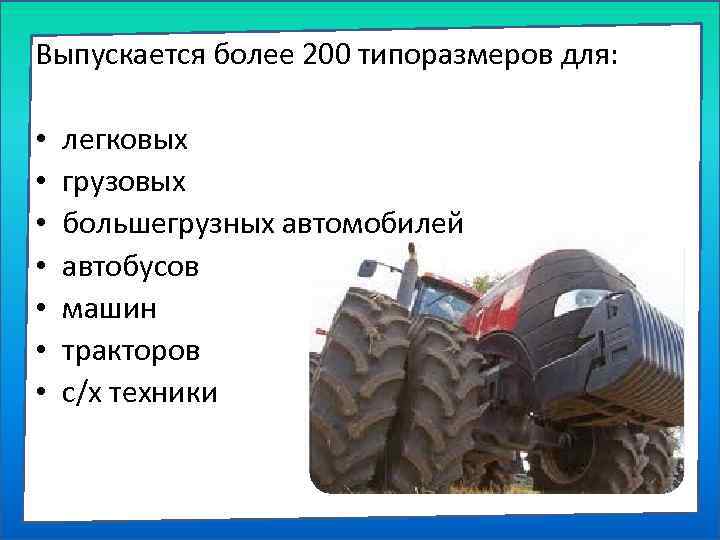 Выпускается более 200 типоразмеров для:

• легковых
• грузовых
• большегрузных автомобилей
• автобусов
• машин
• тракторов
• с/х техники